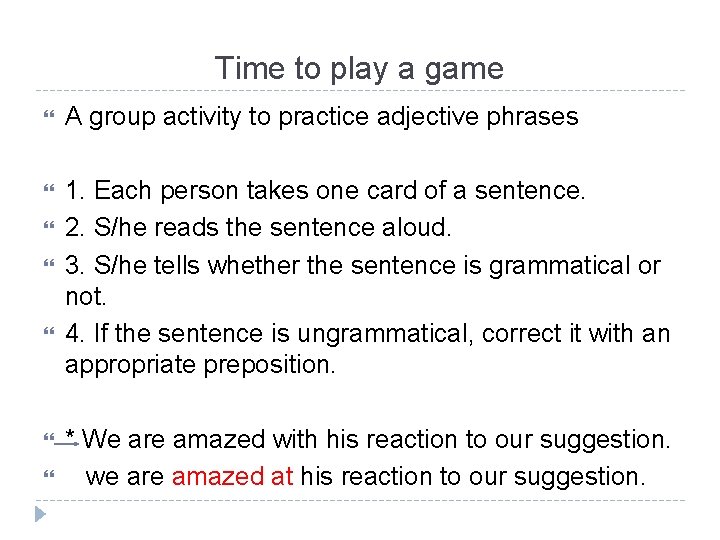 Time to play a game

A group activity to practice adjective phrases

1. Each person takes one card of a sentence.

2. S/he reads the sentence aloud.

3. S/he tells whether the sentence is grammatical or not.

4. If the sentence is ungrammatical, correct it with an appropriate preposition.

* We are amazed with his reaction to our suggestion.

we are amazed at his reaction to our suggestion.